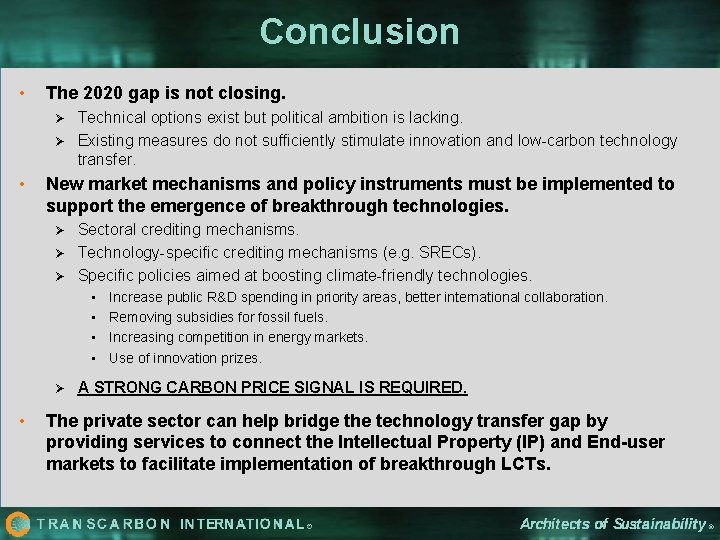 Conclusion

• The 2020 gap is not closing.
➢ Technical options exist but political ambition is lacking.
➢ Existing measures do not sufficiently stimulate innovation and low-carbon technology transfer.

• New market mechanisms and policy instruments must be implemented to support the emergence of breakthrough technologies.
➢ Sectoral crediting mechanisms.
➢ Technology-specific crediting mechanisms (e.g. SRECs).
➢ Specific policies aimed at boosting climate-friendly technologies.
▪ Increase public R&D spending in priority areas, better international collaboration.
▪ Removing subsidies for fossil fuels.
▪ Increasing competition in energy markets.
▪ Use of innovation prizes.
➢ A STRONG CARBON PRICE SIGNAL IS REQUIRED.

• The private sector can help bridge the technology transfer gap by providing services to connect the Intellectual Property (IP) and End-user markets to facilitate implementation of breakthrough LCTs.

TRANSCARBON INTERNATIONAL®
Architects of Sustainability®